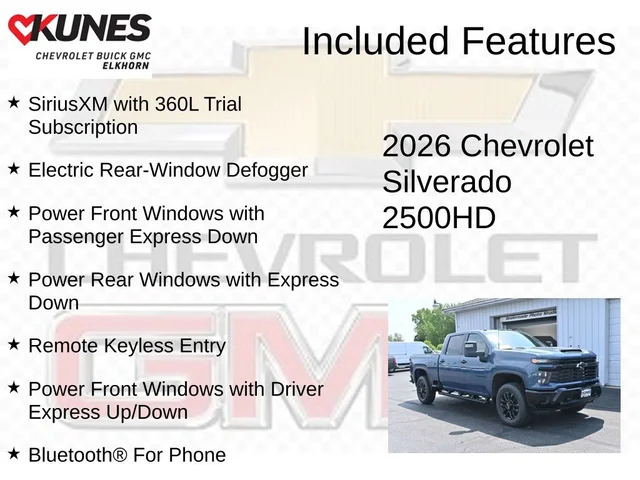 KUNES
CHEVROLET BUICK GMC
ELKHORN

Included Features

★ SiriusXM with 360L Trial Subscription

★ Electric Rear-Window Defogger

★ Power Front Windows with Passenger Express Down

★ Power Rear Windows with Express Down

★ Remote Keyless Entry

★ Power Front Windows with Driver Express Up/Down

★ Bluetooth® For Phone

2026 Chevrolet Silverado 2500HD

CHEVROLET

GMC